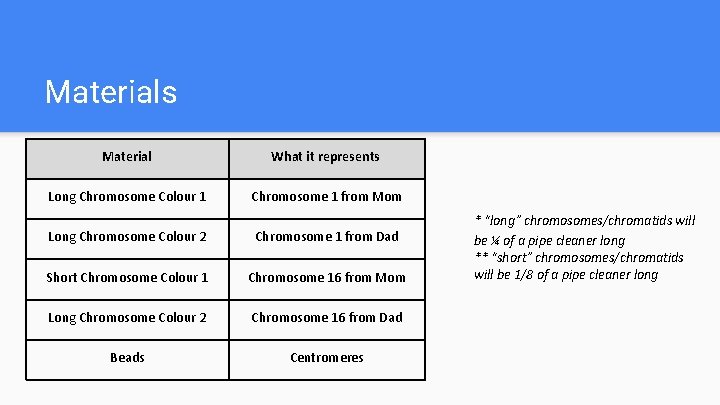 Materials

| Material | What it represents |
|---|---|
| Long Chromosome Colour 1 | Chromosome 1 from Mom |
| Long Chromosome Colour 2 | Chromosome 1 from Dad |
| Short Chromosome Colour 1 | Chromosome 16 from Mom |
| Long Chromosome Colour 2 | Chromosome 16 from Dad |
| Beads | Centromeres |

* "long" chromosomes/chromatids will be ¼ of a pipe cleaner long
** "short" chromosomes/chromatids will be 1/8 of a pipe cleaner long